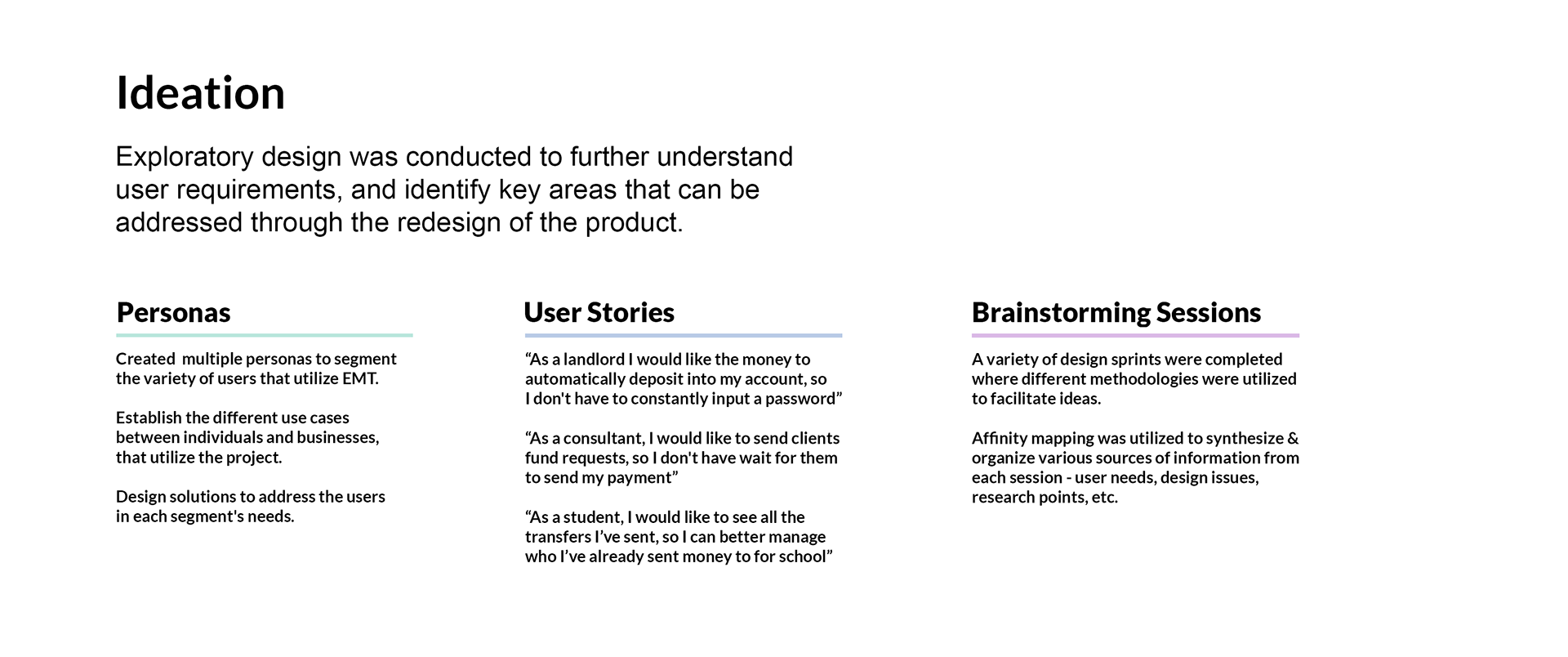 Ideation

Exploratory design was conducted to further understand user requirements, and identify key areas that can be addressed through the redesign of the product.

Personas

Created  multiple personas to segment the variety of users that utilize EMT.

Establish the different use cases between individuals and businesses, that utilize the project.

Design solutions to address the users in each segment's needs.

User Stories

“As a landlord I would like the money to automatically deposit into my account, so I don't have to constantly input a password”

“As a consultant, I would like to send clients fund requests, so I don't have wait for them to send my payment”

“As a student, I would like to see all the transfers I’ve sent, so I can better manage who I’ve already sent money to for school”

Brainstorming Sessions

A variety of design sprints were completed where different methodologies were utilized to facilitate ideas.

Affinity mapping was utilized to synthesize & organize various sources of information from each session - user needs, design issues, research points, etc.